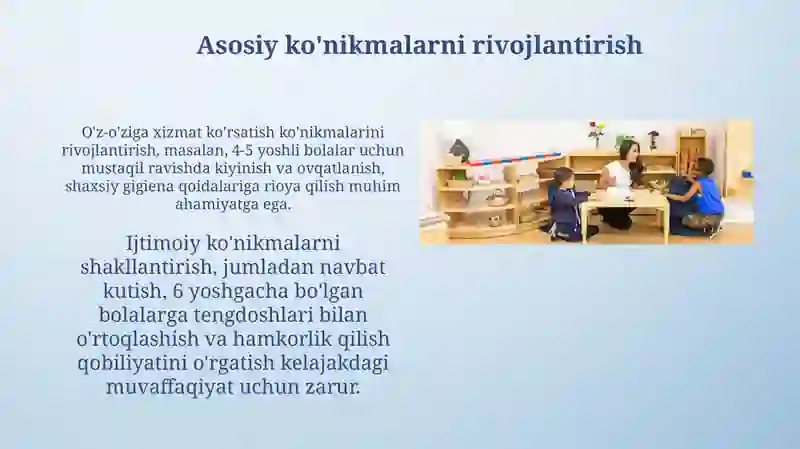 Asosiy ko'nikmalarni rivojlantirish

O'z-o'ziga xizmat ko'rsatish ko'nikmalarini rivojlantirish, masalan, 4-5 yoshli bolalar uchun mustaqil ravishda kiyinish va ovqatlanish, shaxsiy gigiena qoidalariga rioya qilish muhim ahamiyatga ega.

Ijtimoiy ko'nikmalarni shakllantirish, jumladan navbat kutish, 6 yoshgacha bo'lgan bolalarga tengdoshlari bilan o'rtoqlashish va hamkorlik qilish qobiliyatini o'rgatish kelajakdagi muvaffaqiyat uchun zarur.